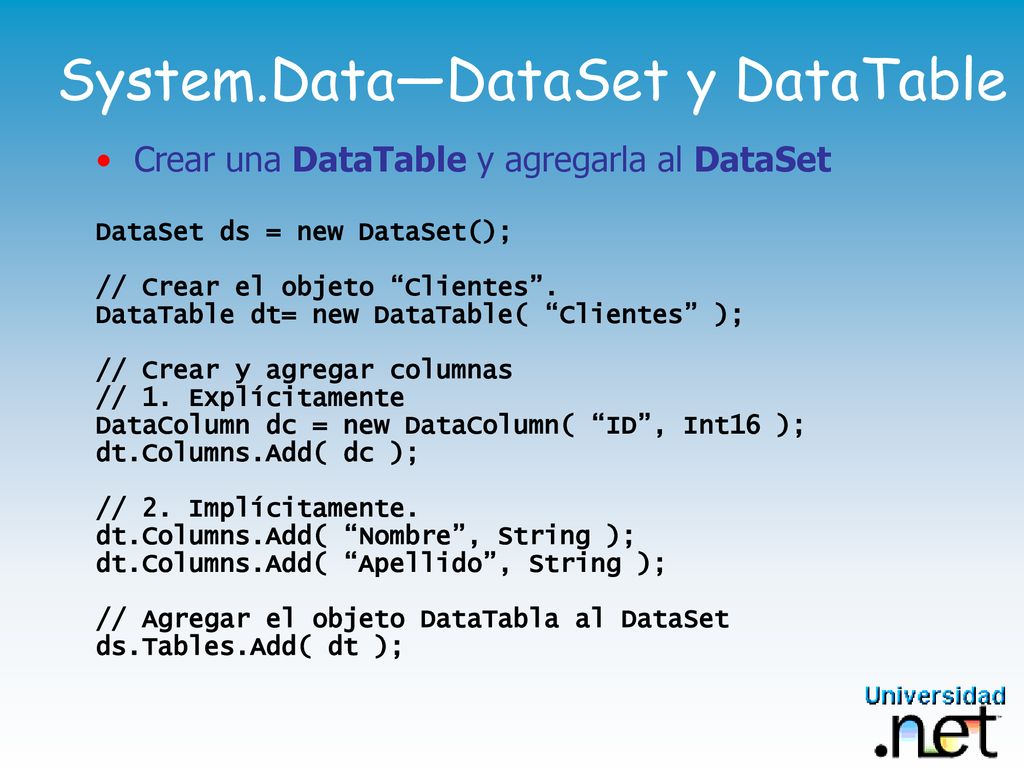 System.Data—DataSet y DataTable

• Crear una **DataTable** y agregarla al **DataSet**

DataSet ds = new DataSet();

// Crear el objeto “Clientes”.
DataTable dt= new DataTable( “Clientes” );

// Crear y agregar columnas
// 1. Explícitamente
DataColumn dc = new DataColumn( “ID”, Int16 );
dt.Columns.Add( dc );

// 2. Implícitamente.
dt.Columns.Add( “Nombre”, String );
dt.Columns.Add( “Apellido”, String );

// Agregar el objeto DataTabla al DataSet
ds.Tables.Add( dt );

Universidad
.net